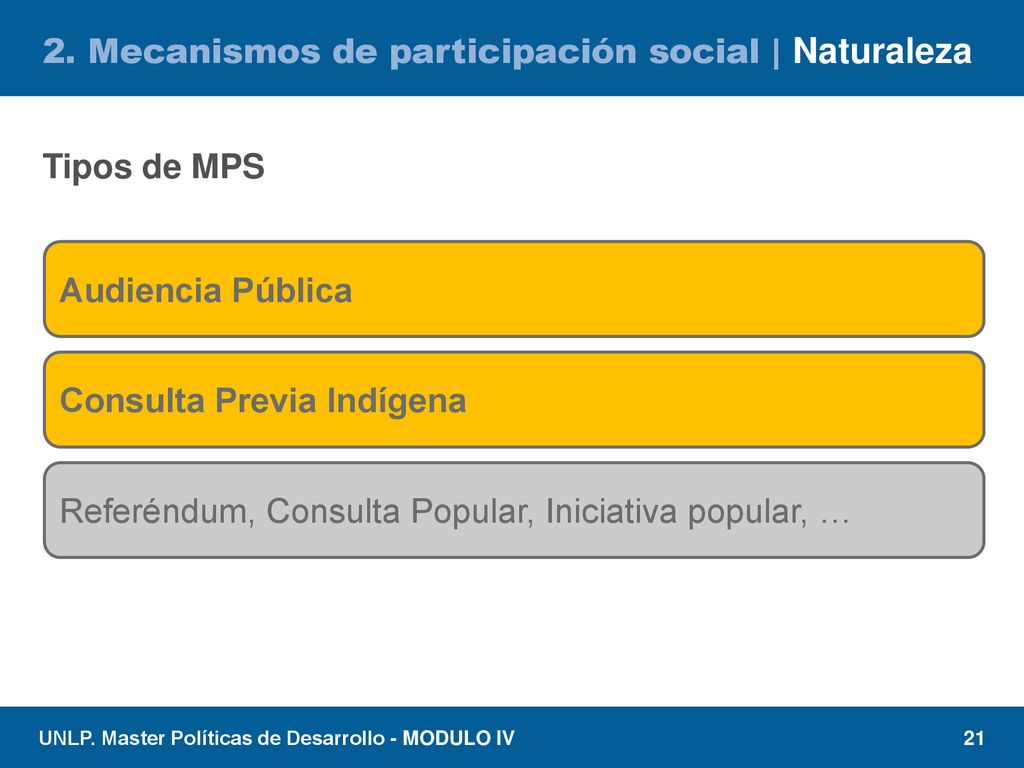 2. Mecanismos de participación social | Naturaleza

Tipos de MPS

Audiencia Pública

Consulta Previa Indígena

Referéndum, Consulta Popular, Iniciativa popular, …

UNLP. Master Políticas de Desarrollo - MODULO IV

21